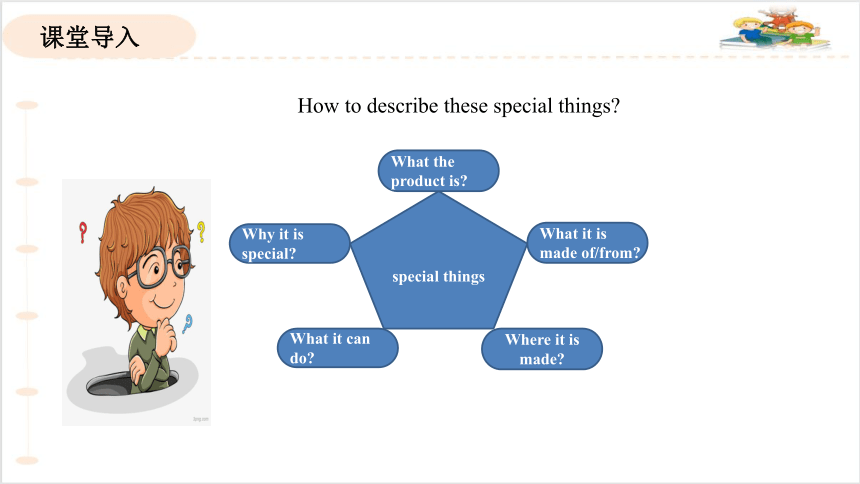 课堂导入

How to describe these special things?

What the product is?

Why it is special?

What it is made of/from?

special things

What it can do?

Where it is made?